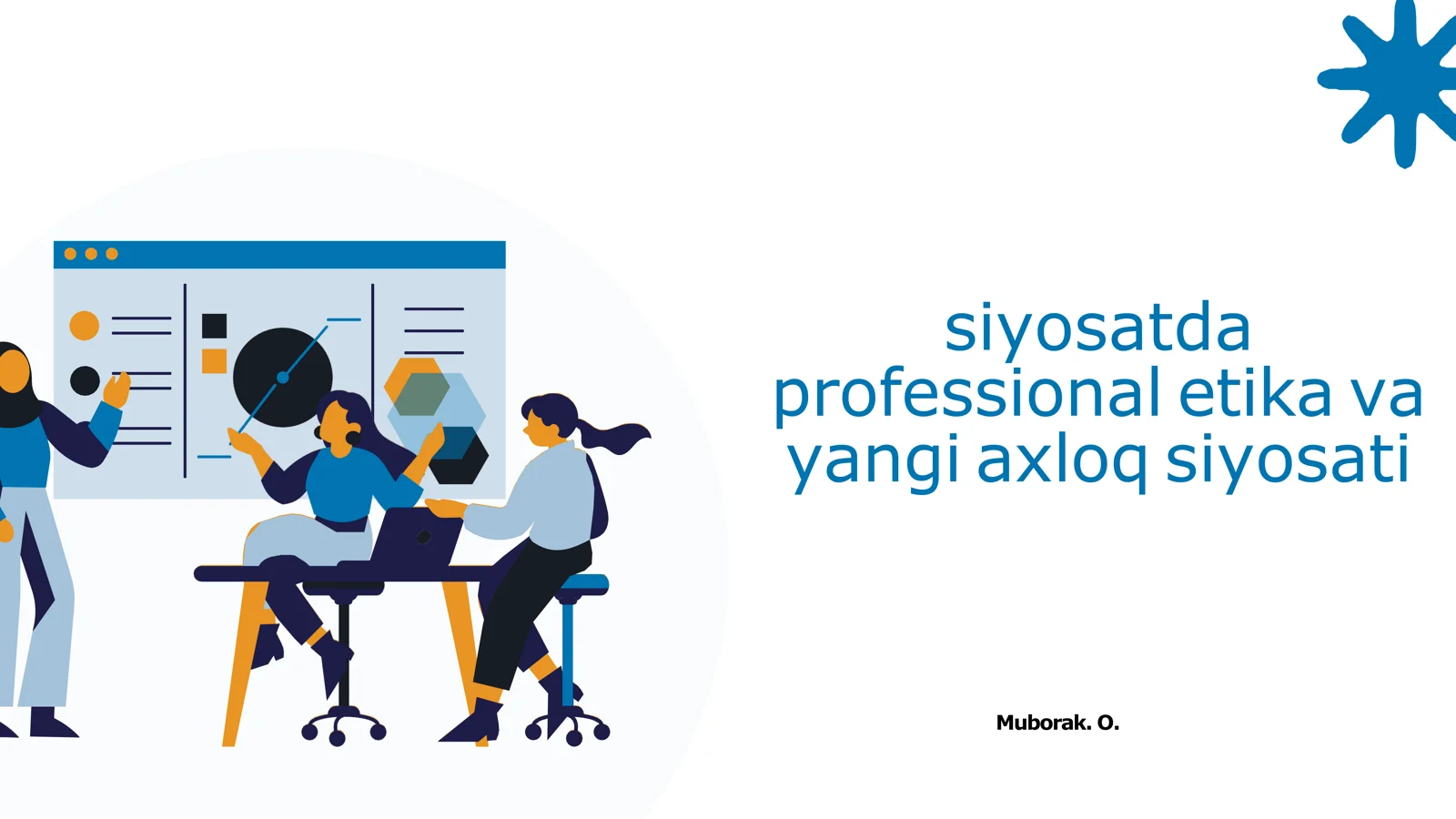 siyosatda professional etika va yangi axloq siyosati

Muborak. O.